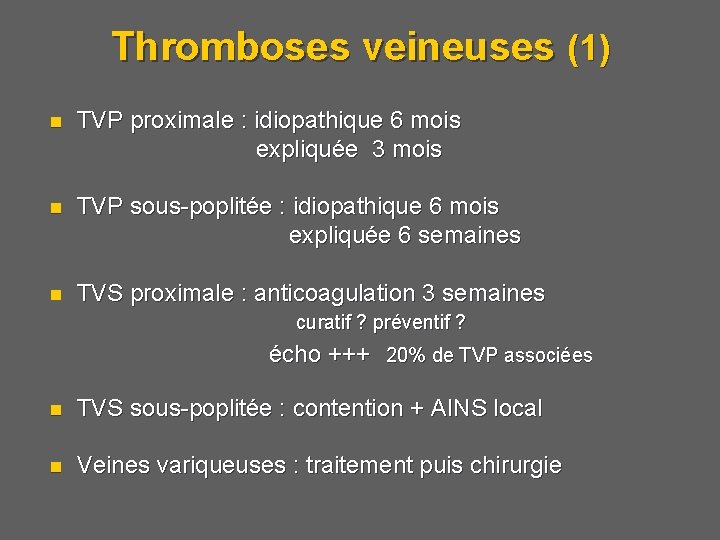 Thromboses veineuses (1)

TVP proximale : idiopathique 6 mois
expliquée 3 mois

TVP sous-poplitée : idiopathique 6 mois
expliquée 6 semaines

TVS proximale : anticoagulation 3 semaines
curatif ? préventif ?
écho +++ 20% de TVP associées

TVS sous-poplitée : contention + AINS local

Veines variqueuses : traitement puis chirurgie